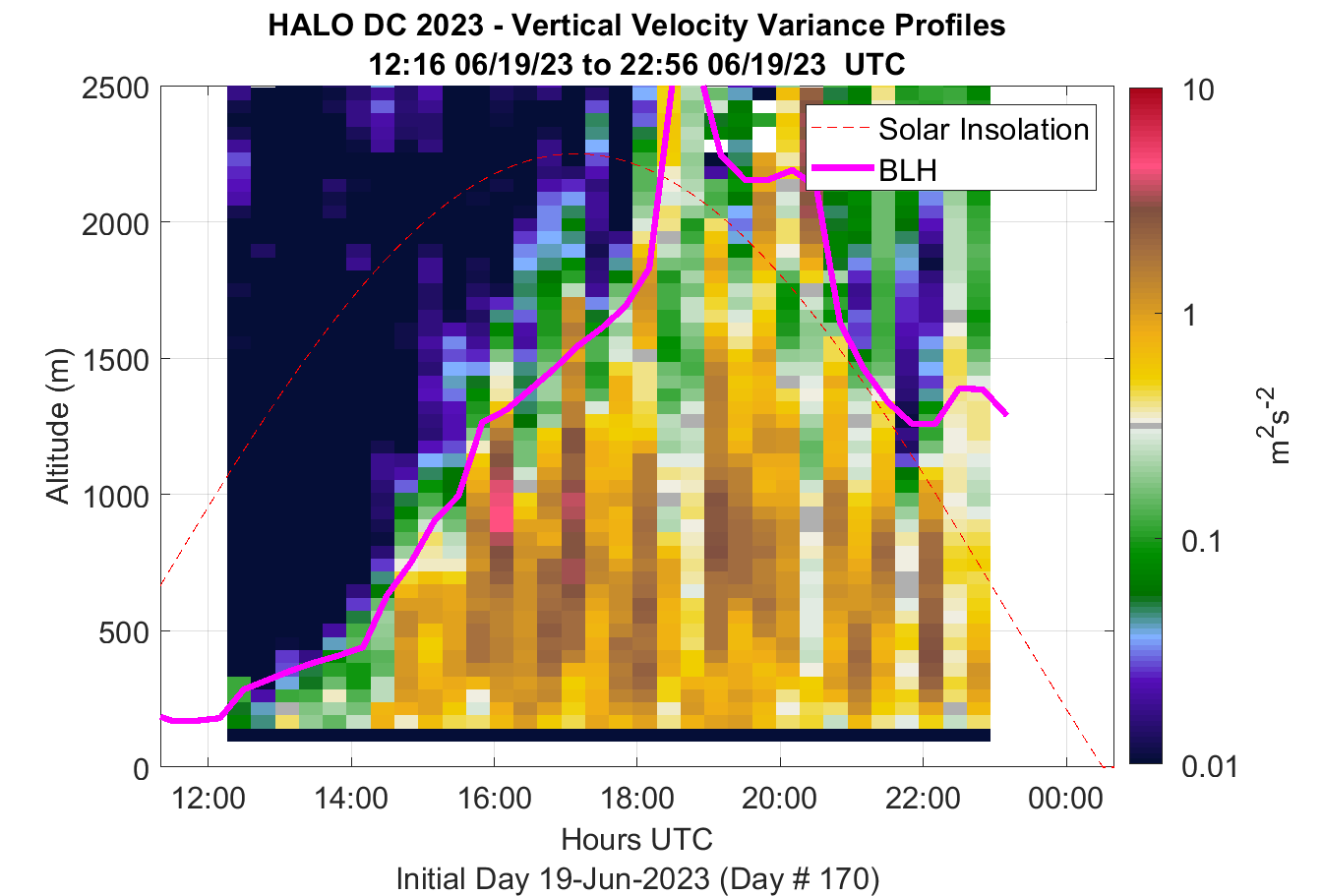 HALO DC 2023 - Vertical Velocity Variance Profiles
12:16 06/19/23 to 22:56 06/19/23 UTC

Solar Insolation
BLH

Altitude (m)
2500
2000
1500
1000
500
0

12:00
14:00
16:00
18:00
20:00
22:00
00:00
Hours UTC
Initial Day 19-Jun-2023 (Day # 170)

10
1
0.1
0.01
$m^2s^{-2}$